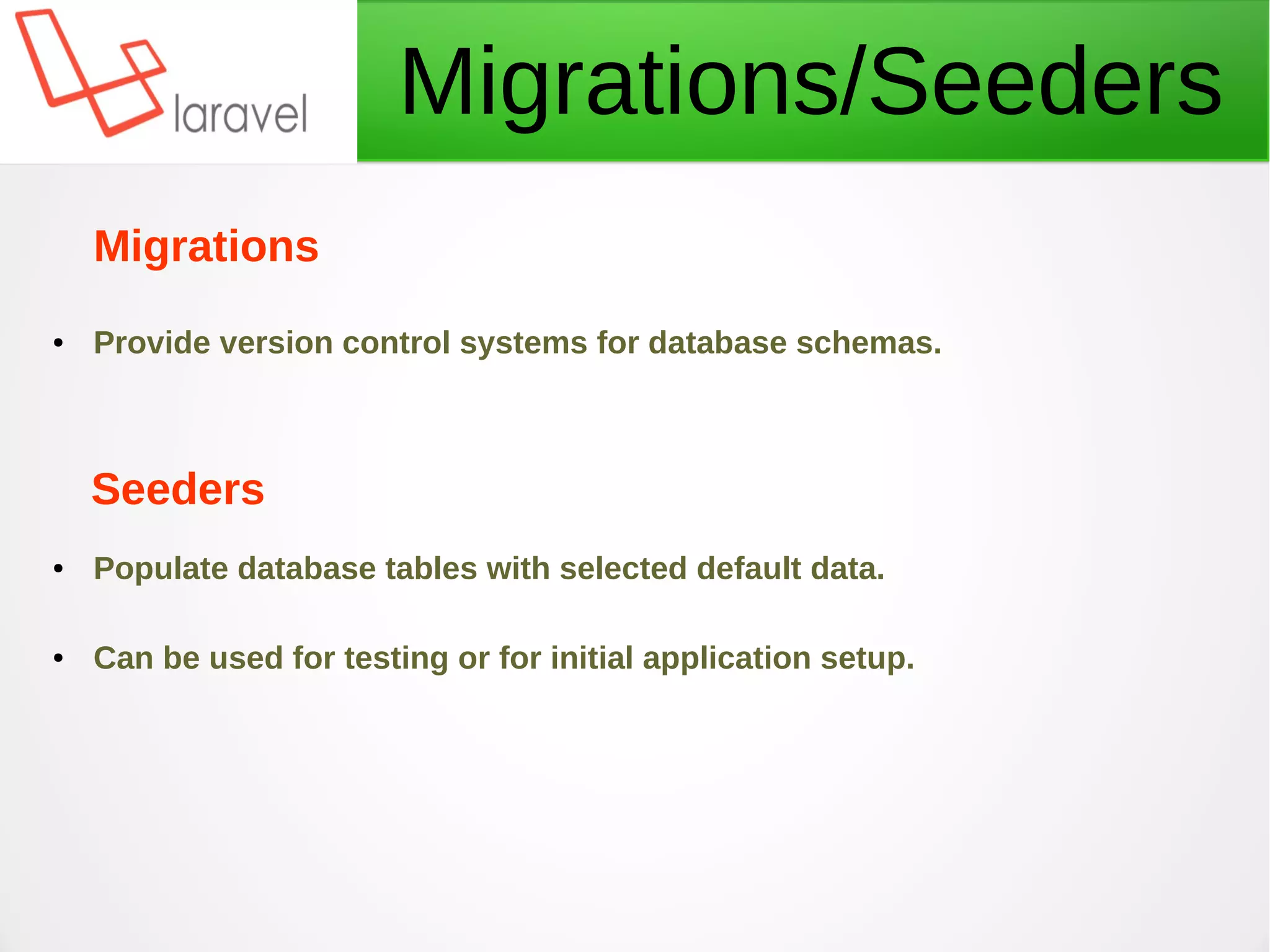 laravel

Migrations/Seeders

Migrations

• Provide version control systems for database schemas.

Seeders

• Populate database tables with selected default data.

• Can be used for testing or for initial application setup.